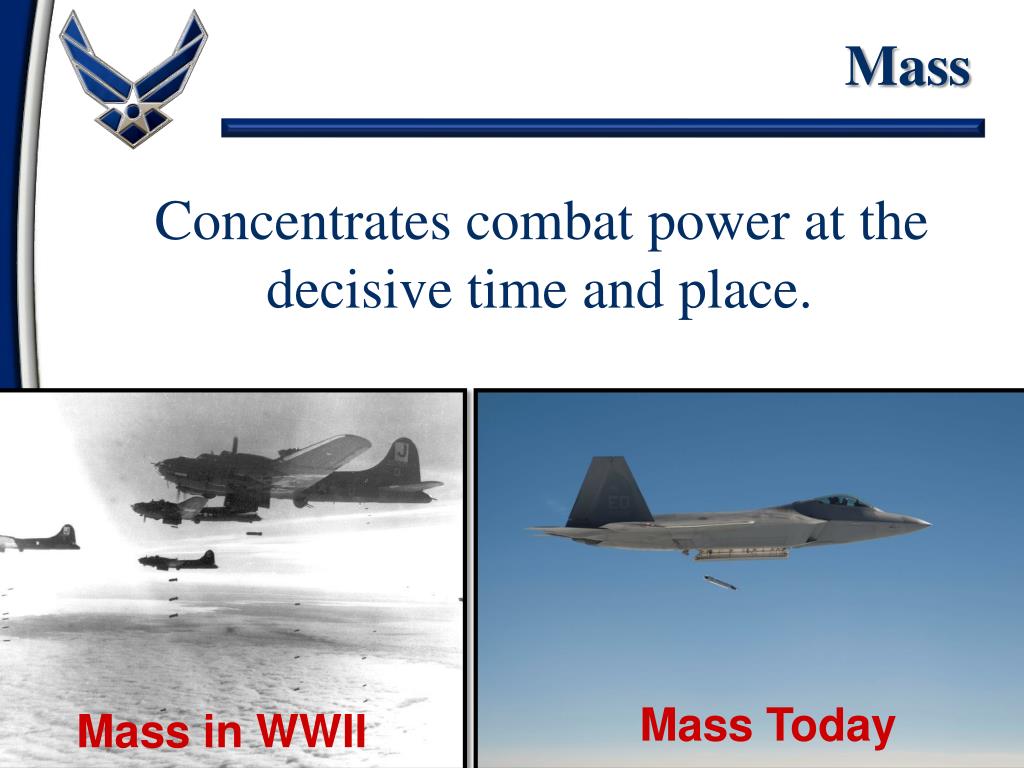 Mass

Concentrates combat power at the decisive time and place.

Mass in WWII

Mass Today